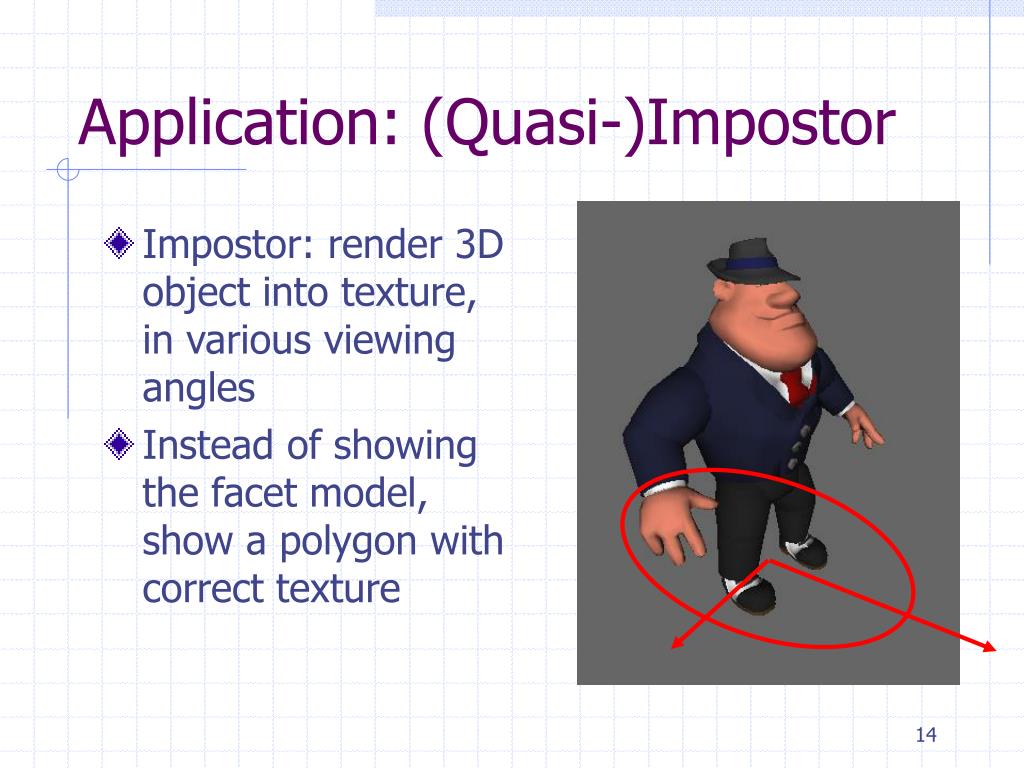 Application: (Quasi-)Impostor

Impostor: render 3D object into texture, in various viewing angles

Instead of showing the facet model, show a polygon with correct texture

14